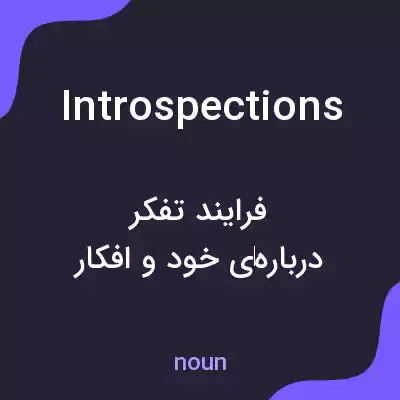 Introspections

فرایند تفکر
درباره‌ی خود و افکار

noun